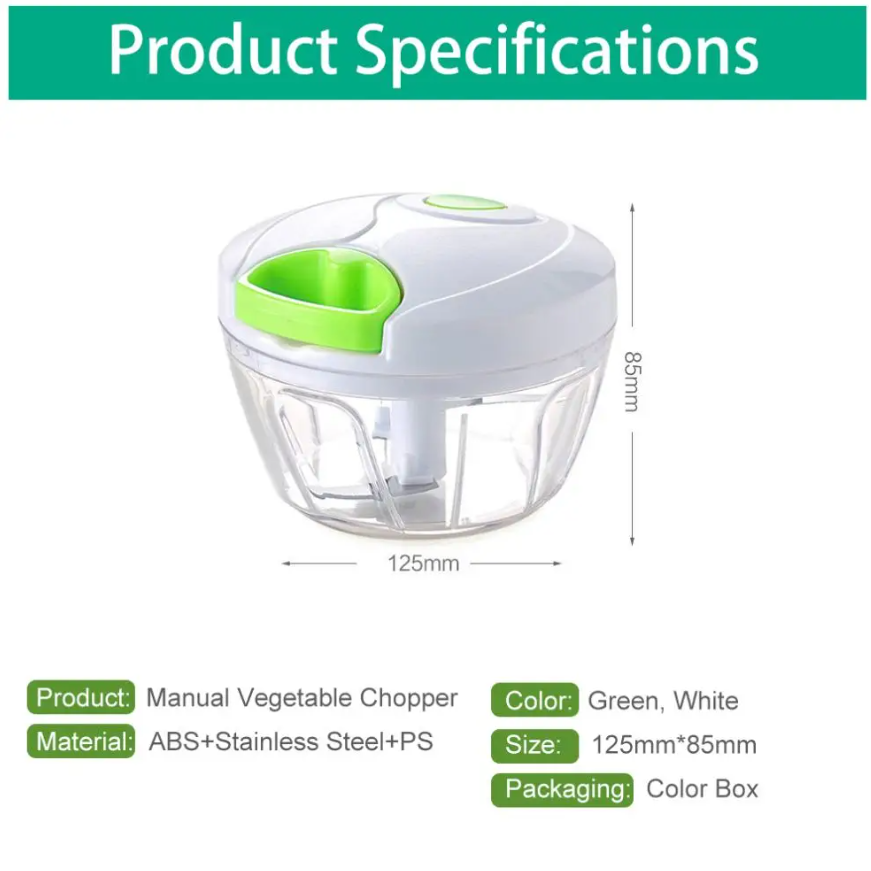 Product Specifications

85mm

125mm

Product: Manual Vegetable Chopper

Material: ABS+Stainless Steel+PS

Color: Green, White

Size: 125mm*85mm

Packaging: Color Box